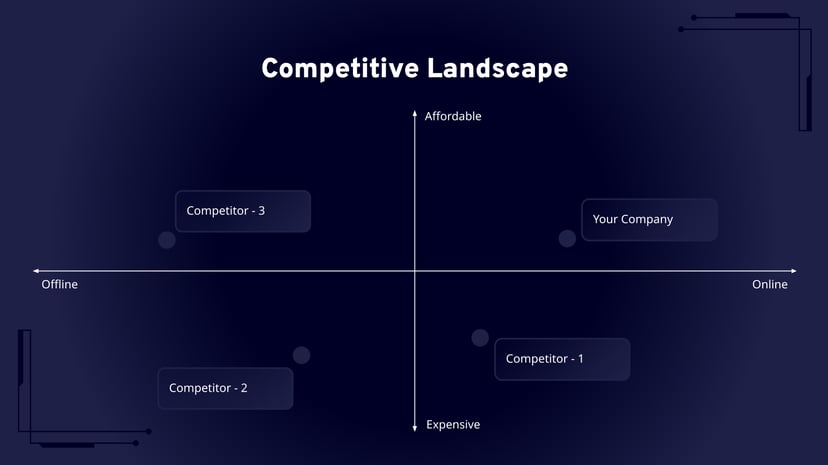 Competitive Landscape

Affordable

Competitor - 3

Your Company

Offline

Online

Competitor - 1

Competitor - 2

Expensive